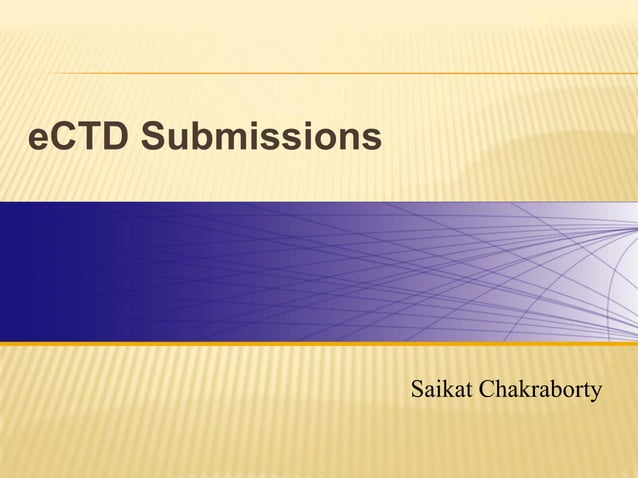 eCTD Submissions

Saikat Chakraborty